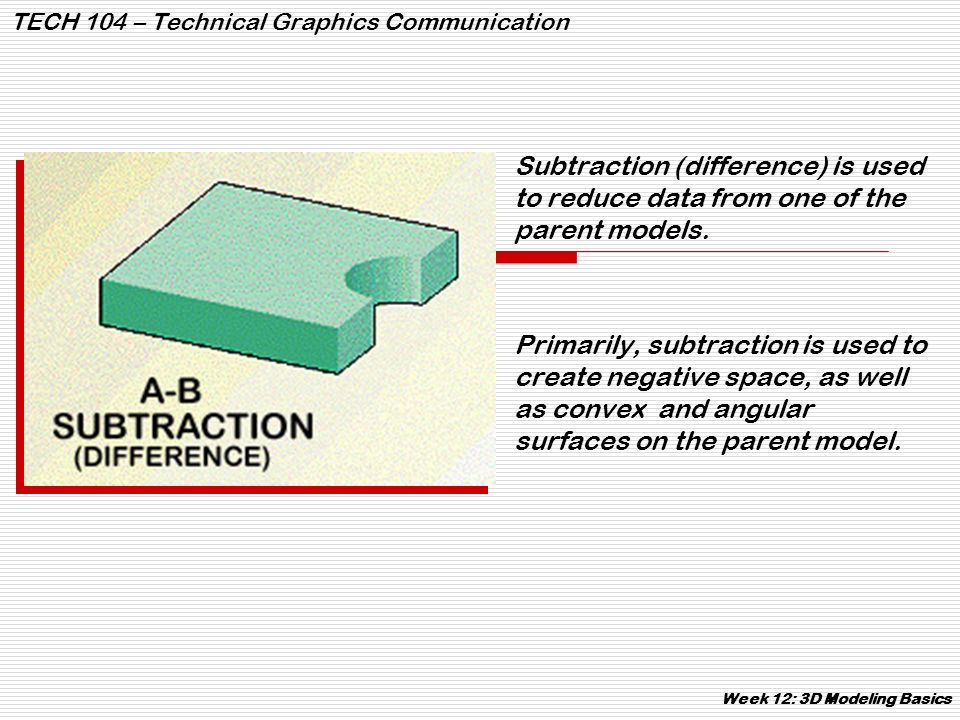 TECH 104 – Technical Graphics Communication

A-B
SUBTRACTION
(DIFFERENCE)

Subtraction (difference) is used to reduce data from one of the parent models.

Primarily, subtraction is used to create negative space, as well as convex and angular surfaces on the parent model.

Week 12: 3D Modeling Basics